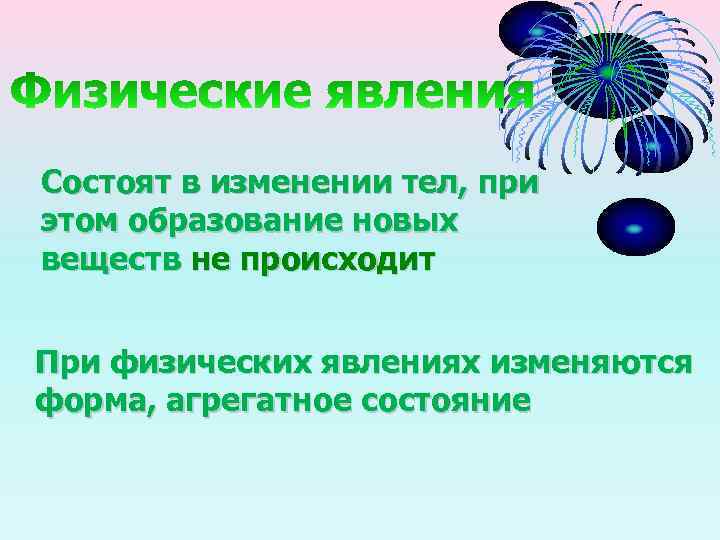 Физические явления

Состоят в изменении тел, при этом образование новых веществ не происходит

При физических явлениях изменяются форма, агрегатное состояние